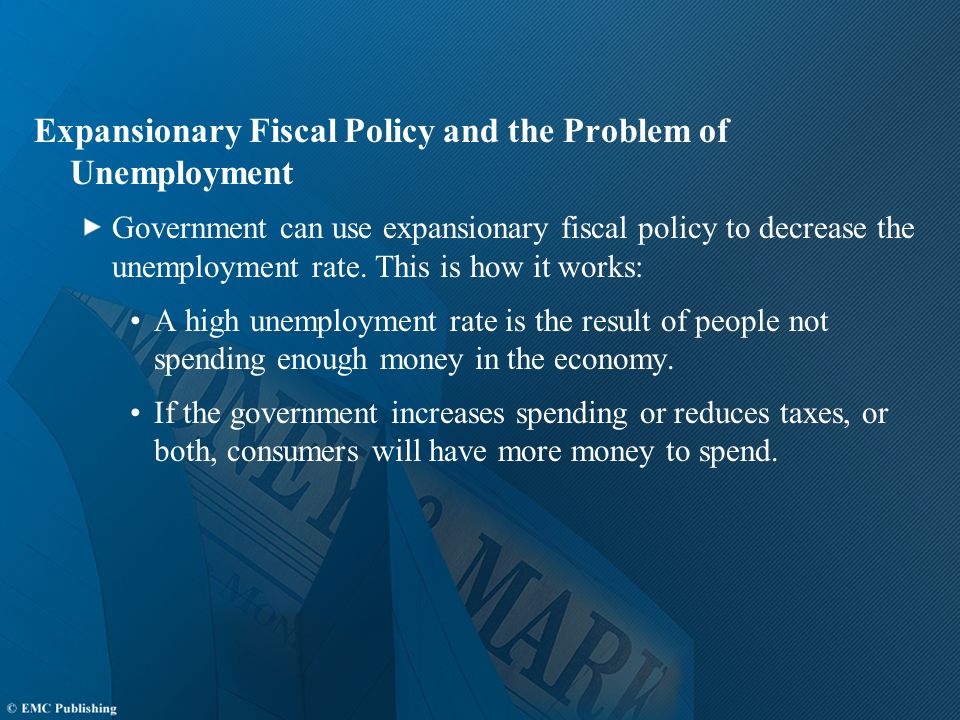 Expansionary Fiscal Policy and the Problem of Unemployment

▶ Government can use expansionary fiscal policy to decrease the unemployment rate. This is how it works:

• A high unemployment rate is the result of people not spending enough money in the economy.

• If the government increases spending or reduces taxes, or both, consumers will have more money to spend.

© EMC Publishing